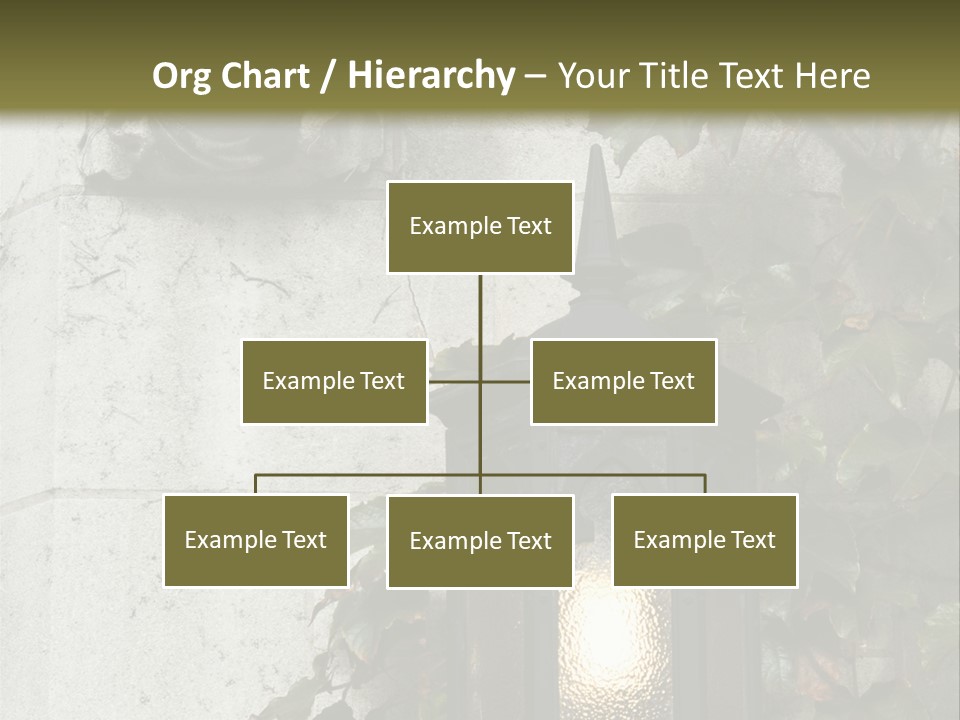 Org Chart / Hierarchy – Your Title Text Here

Example Text

Example Text

Example Text

Example Text

Example Text

Example Text